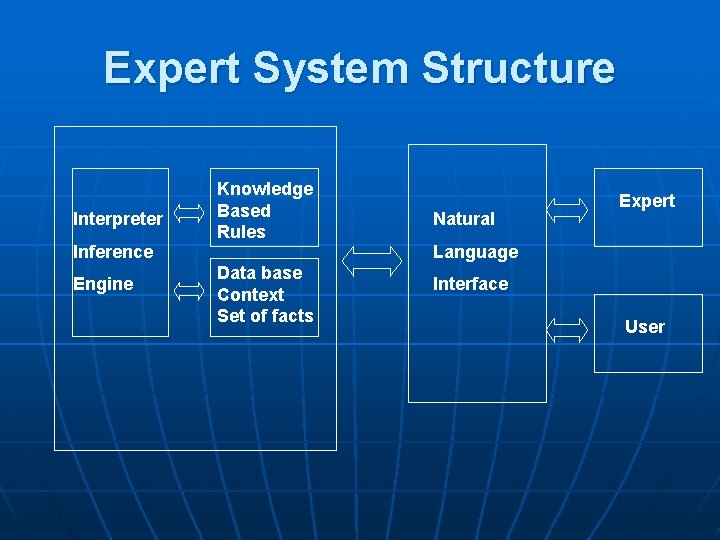 Expert System Structure

Interpreter
Inference
Engine

Knowledge
Based
Rules

Data base
Context
Set of facts

Natural
Language
Interface

Expert

User